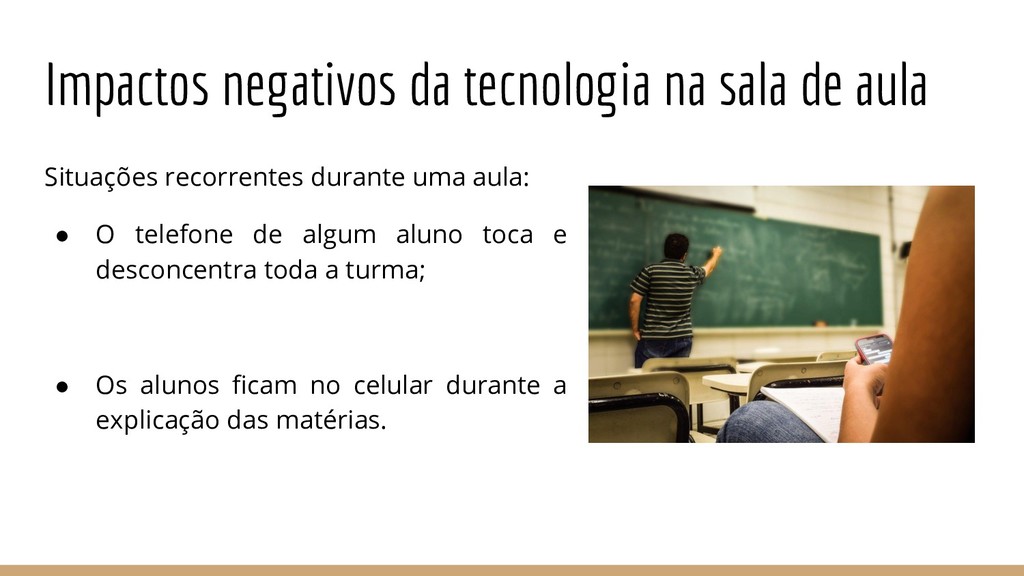 Impactos negativos da tecnologia na sala de aula

Situações recorrentes durante uma aula:

● O telefone de algum aluno toca e desconcentra toda a turma;

● Os alunos ficam no celular durante a explicação das matérias.